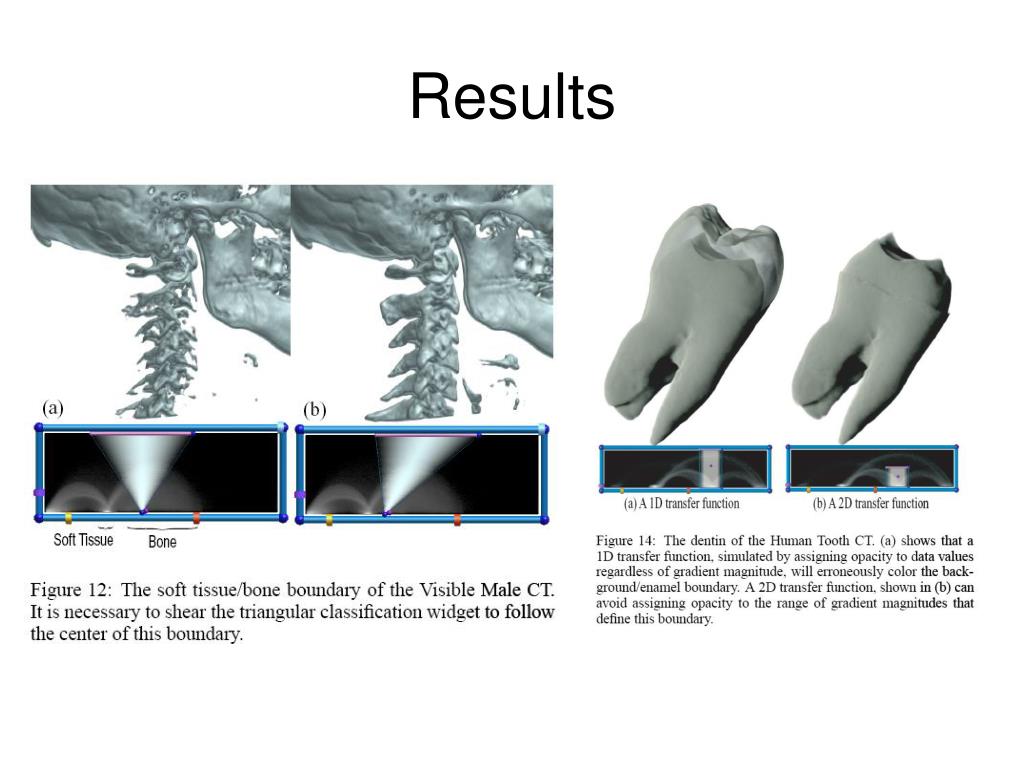 Results

(a)

(b)

Soft Tissue

Bone

Figure 12: The soft tissue/bone boundary of the Visible Male CT. It is necessary to shear the triangular classification widget to follow the center of this boundary.

(a) A 1D transfer function

(b) A 2D transfer function

Figure 14: The dentin of the Human Tooth CT. (a) shows that a 1D transfer function, simulated by assigning opacity to data values regardless of gradient magnitude, will erroneously color the background/enamel boundary. A 2D transfer function, shown in (b) can avoid assigning opacity to the range of gradient magnitudes that define this boundary.